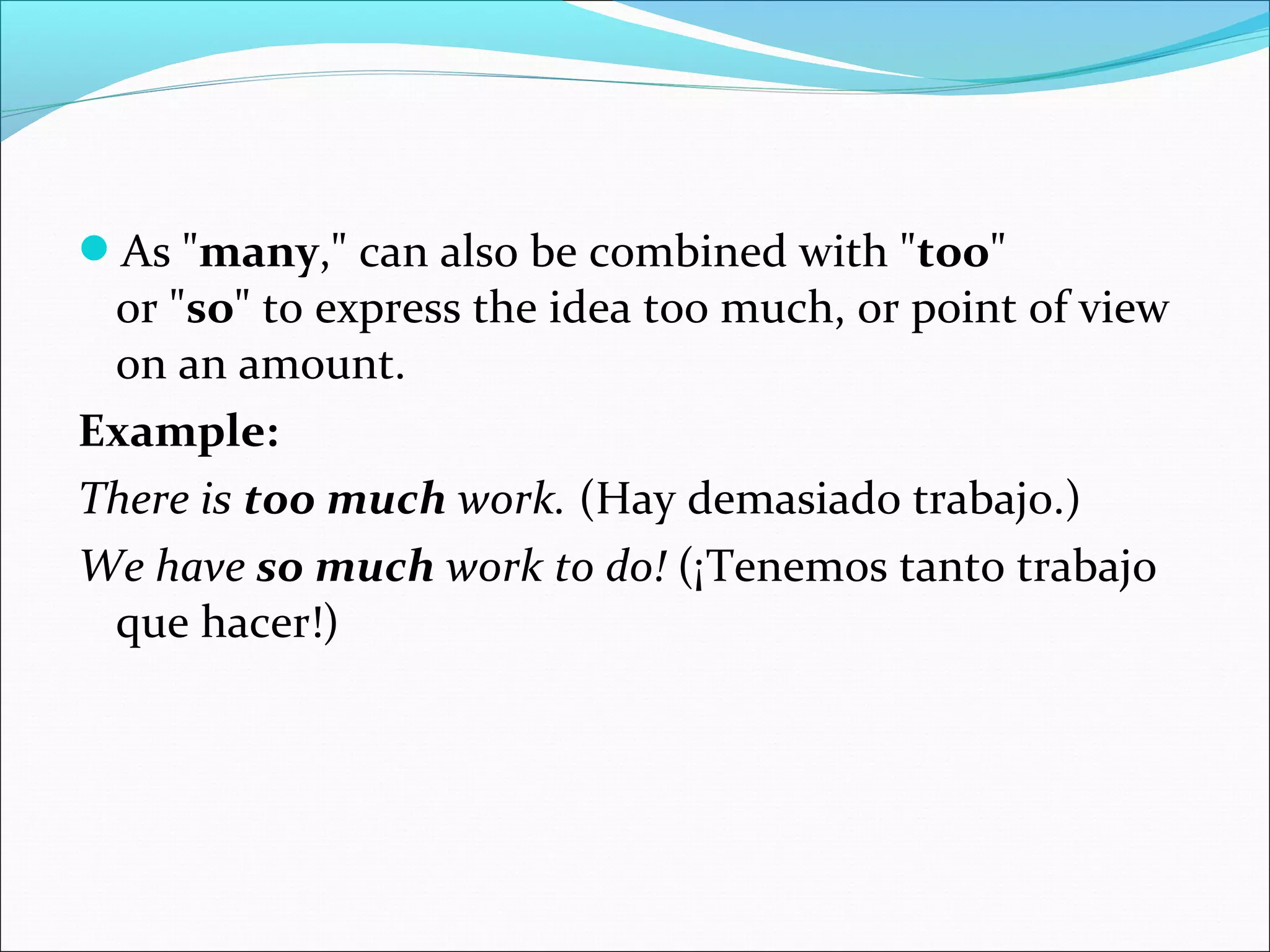 As "many," can also be combined with "too" or "so" to express the idea too much, or point of view on an amount.

Example:

There is too much work. (Hay demasiado trabajo.)

We have so much work to do! (¡Tenemos tanto trabajo que hacer!)